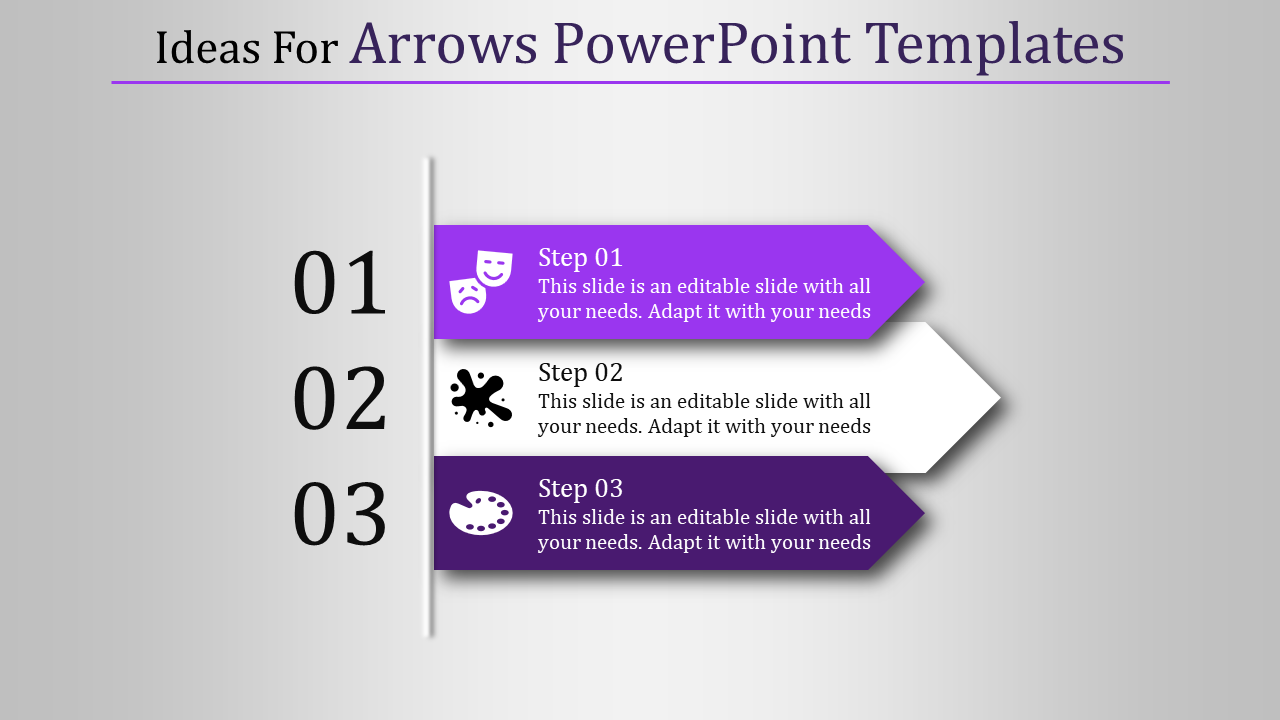 Ideas For Arrows PowerPoint Templates

01

Step 01
This slide is an editable slide with all your needs. Adapt it with your needs

02

Step 02
This slide is an editable slide with all your needs. Adapt it with your needs

03

Step 03
This slide is an editable slide with all your needs. Adapt it with your needs